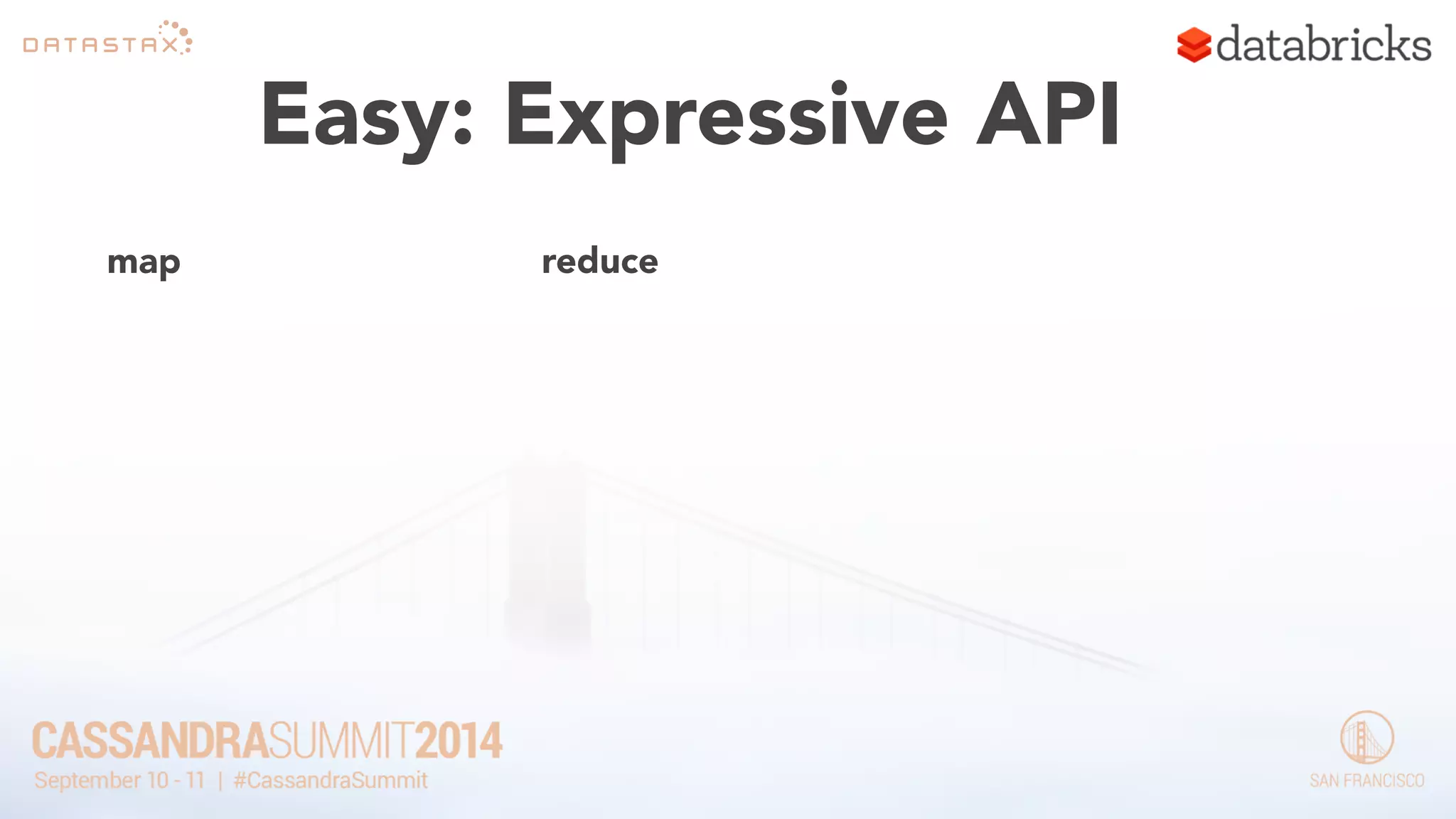 DATASTAX

databricks

Easy: Expressive API

map

reduce

CASSANDRASUMMIT2014
September 10 - 11 | #CassandraSummit

SAN FRANCISCO